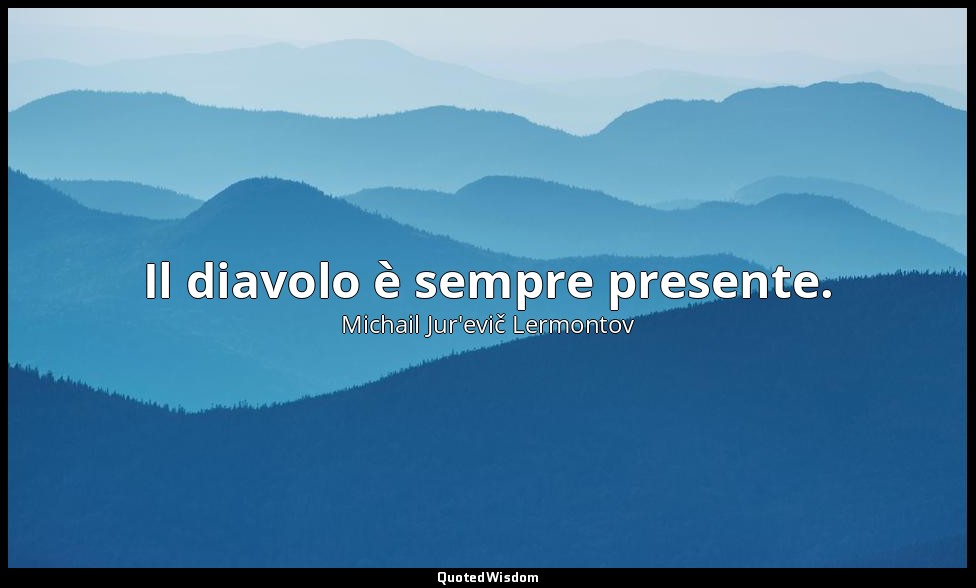 Il diavolo è sempre presente.

Michail Jur'evič Lermontov

QuotedWisdom